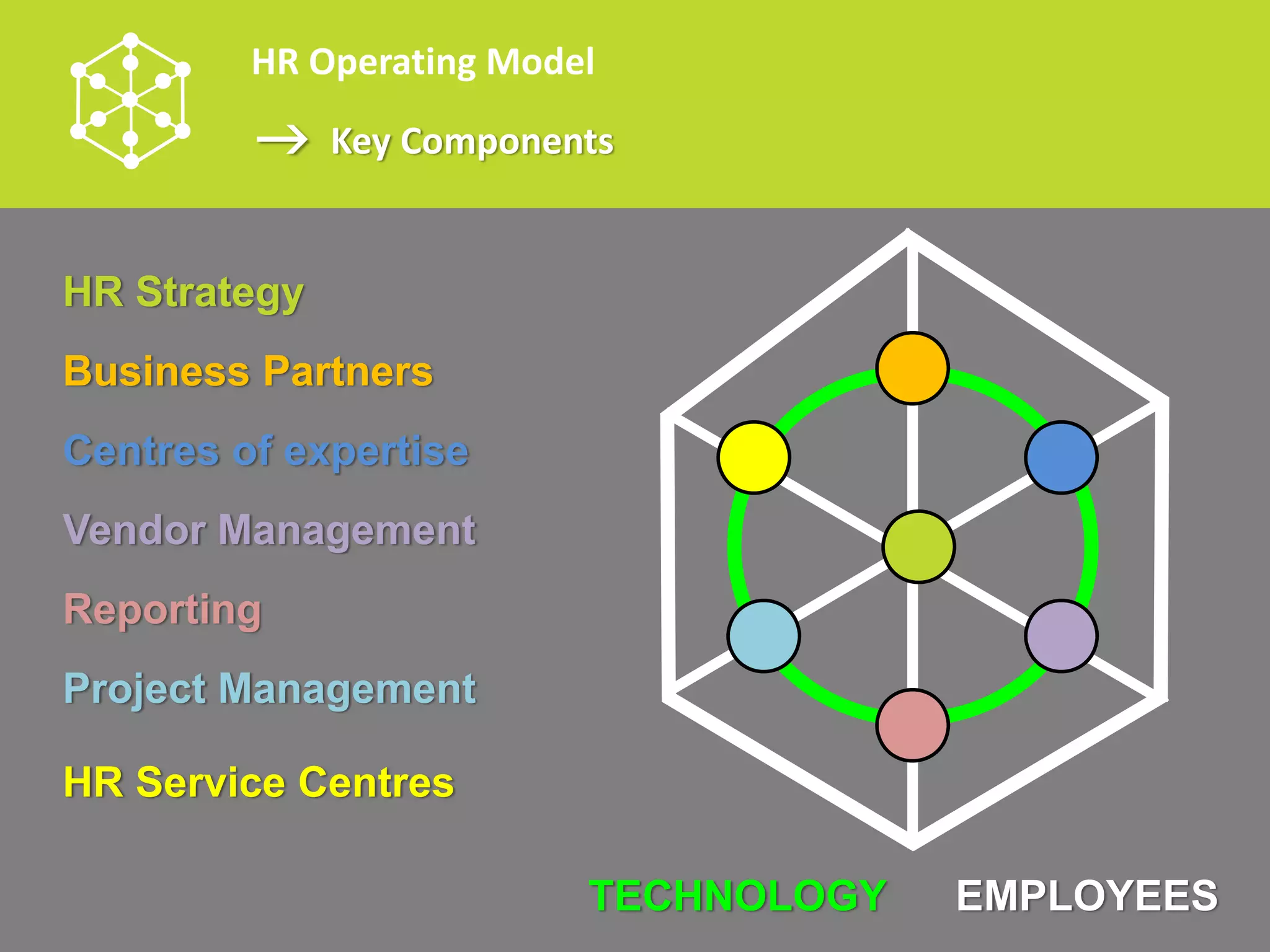 HR Operating Model

→ Key Components

HR Strategy

Business Partners

Centres of expertise

Vendor Management

Reporting

Project Management

HR Service Centres

TECHNOLOGY EMPLOYEES